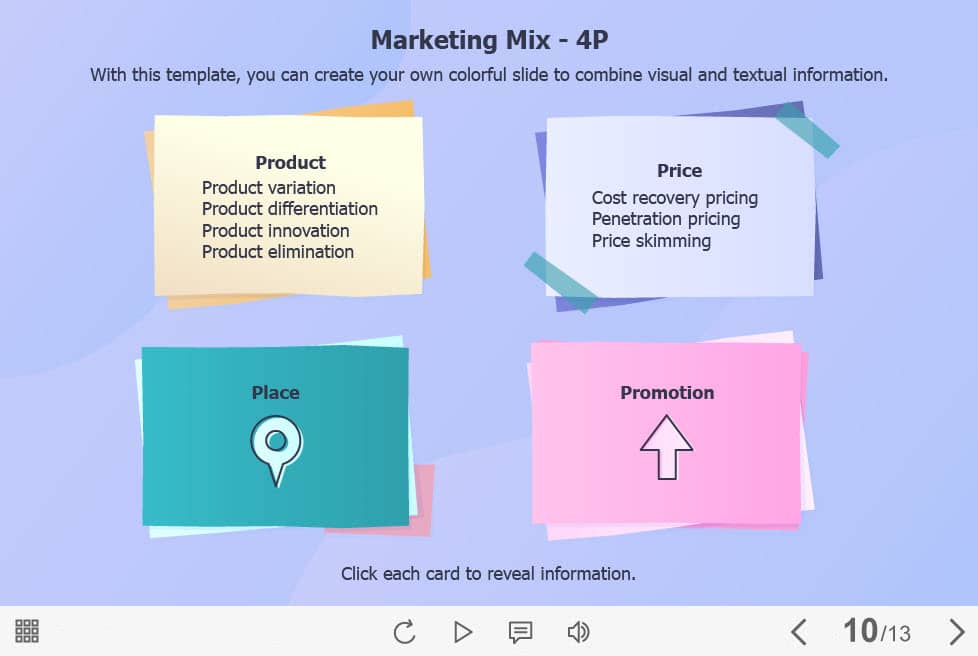 Marketing Mix - 4P

With this template, you can create your own colorful slide to combine visual and textual information.

Product
Product variation
Product differentiation
Product innovation
Product elimination

Price
Cost recovery pricing
Penetration pricing
Price skimming

Place

Promotion

Click each card to reveal information.

10/13